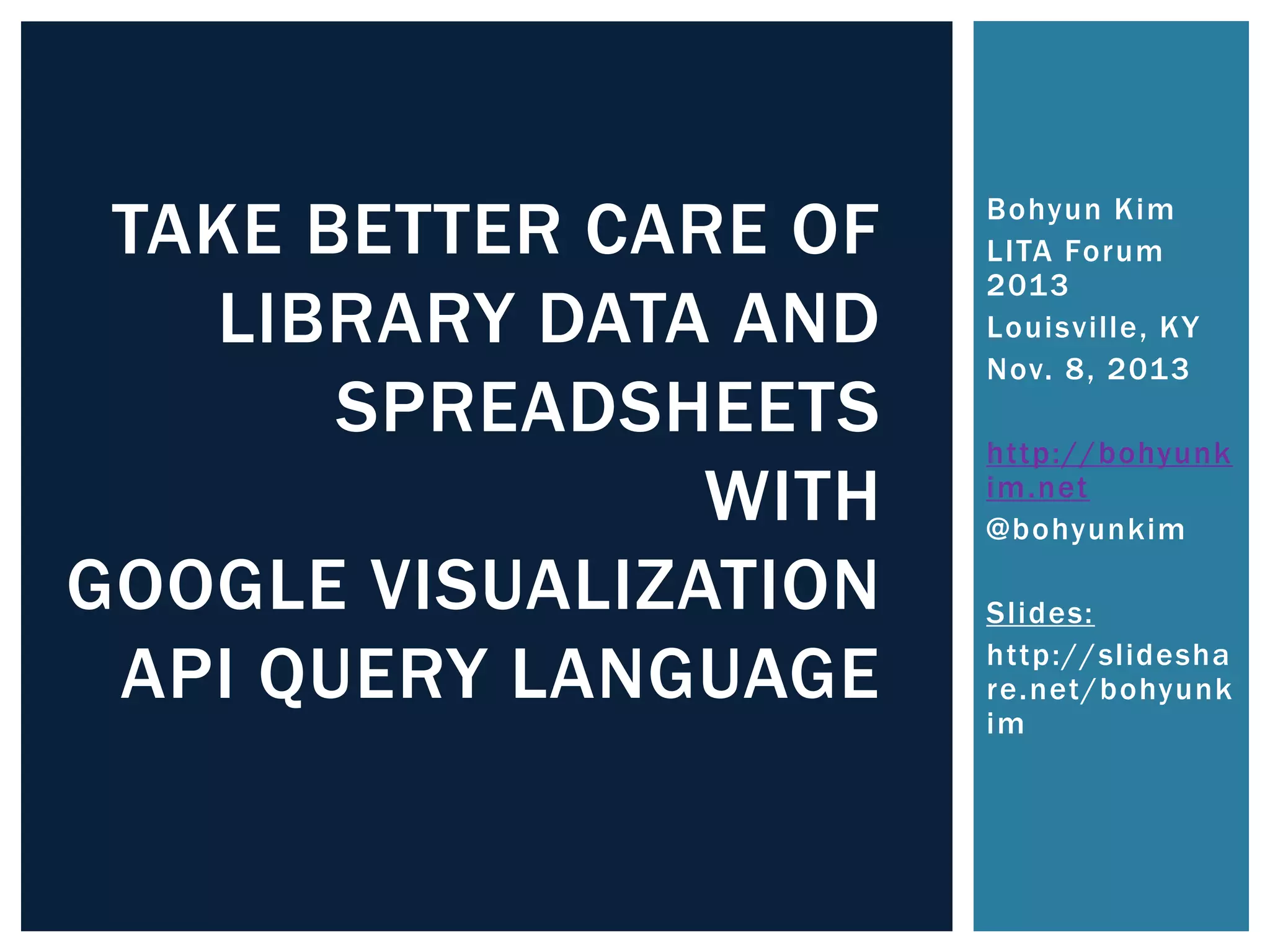 TAKE BETTER CARE OF LIBRARY DATA AND SPREADSHEETS WITH GOOGLE VISUALIZATION API QUERY LANGUAGE

Bohyun Kim

LITA Forum 2013

Louisville, KY

Nov. 8, 2013

http://bohyunkim.net

@bohyunkim

Slides:

http://slideshare.net/bohyunkim